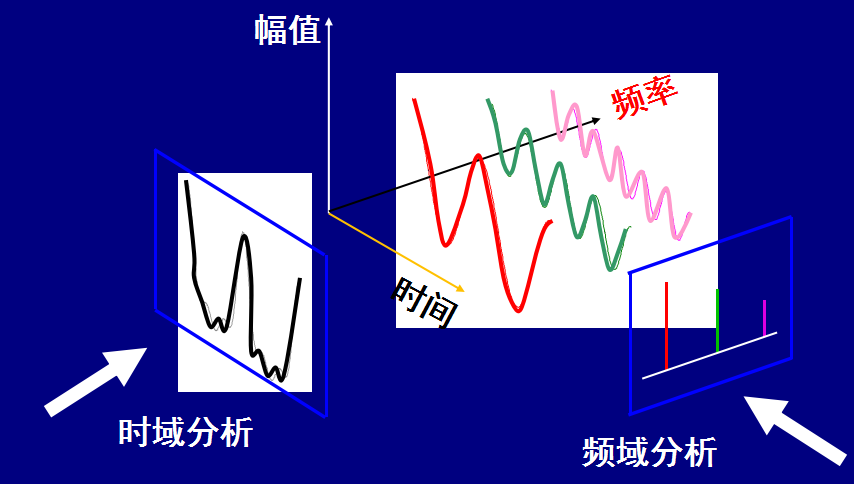 幅值

频率

时间

时域分析

频域分析